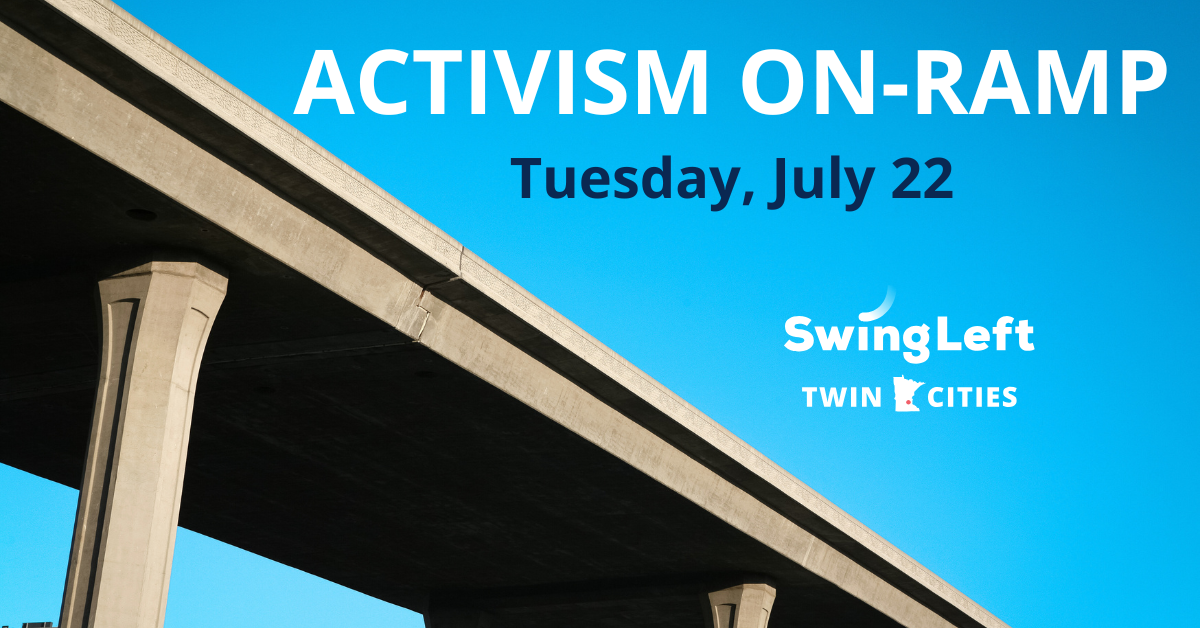 ACTIVISM ON-RAMP
Tuesday, July 22

SwingLeft
TWIN CITIES